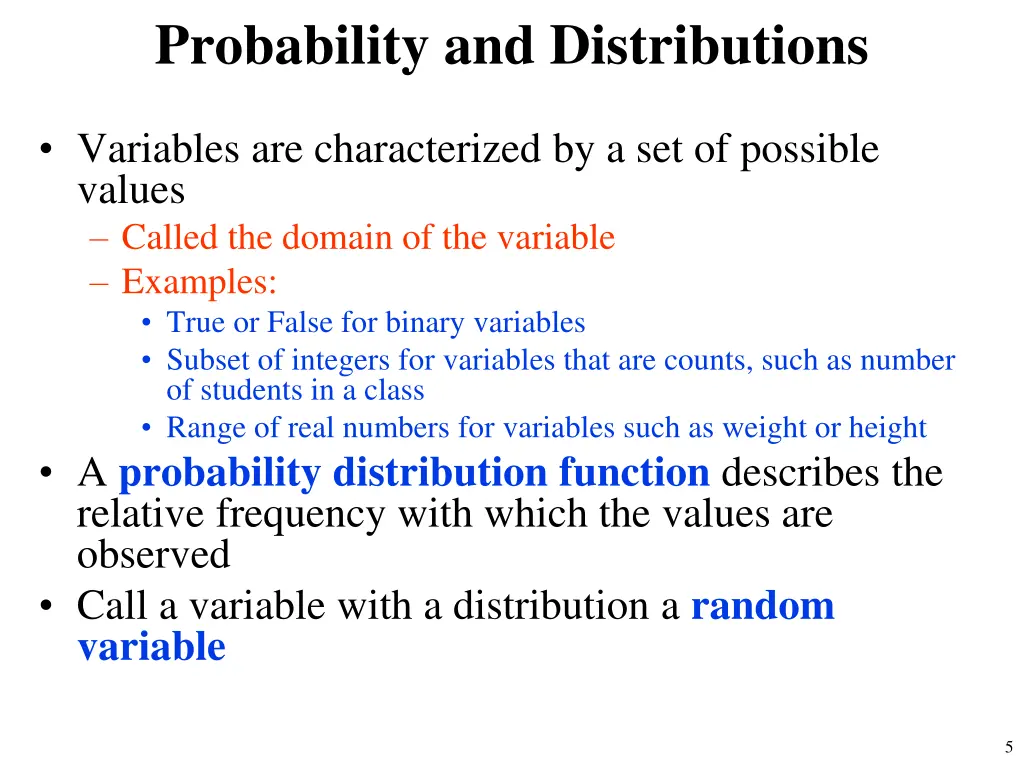 Probability and Distributions

• Variables are characterized by a set of possible values
– Called the domain of the variable
– Examples:
• True or False for binary variables
• Subset of integers for variables that are counts, such as number of students in a class
• Range of real numbers for variables such as weight or height
• A probability distribution function describes the relative frequency with which the values are observed
• Call a variable with a distribution a random variable

5